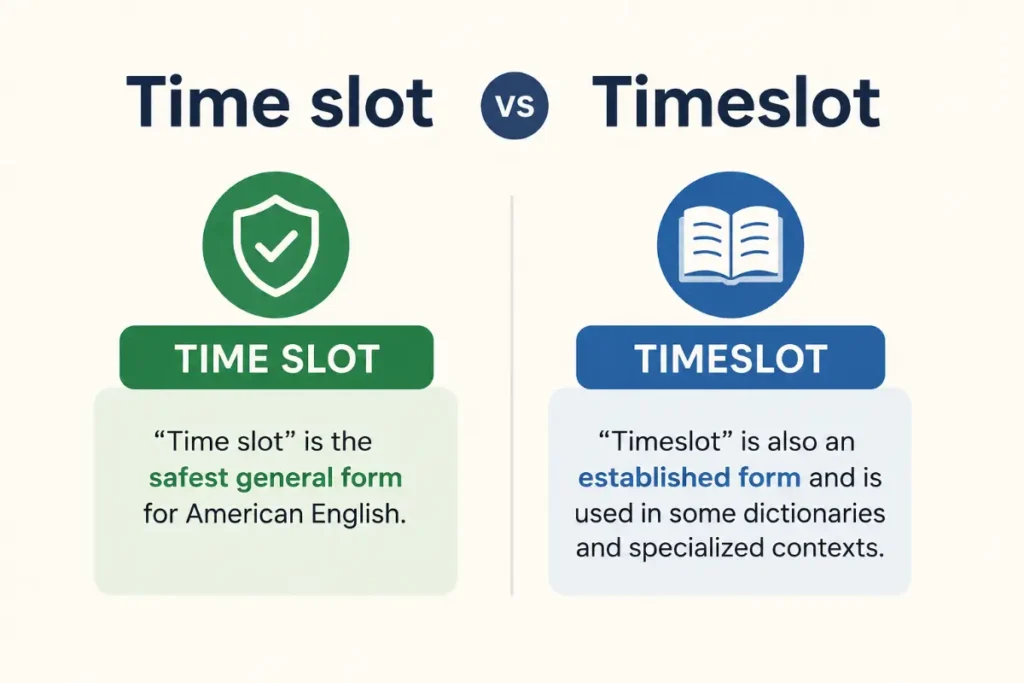 Time slot VS Timeslot

TIME SLOT

“Time slot” is the safest general form for American English.

TIMESLOT

“Timeslot” is also an established form and is used in some dictionaries and specialized contexts.